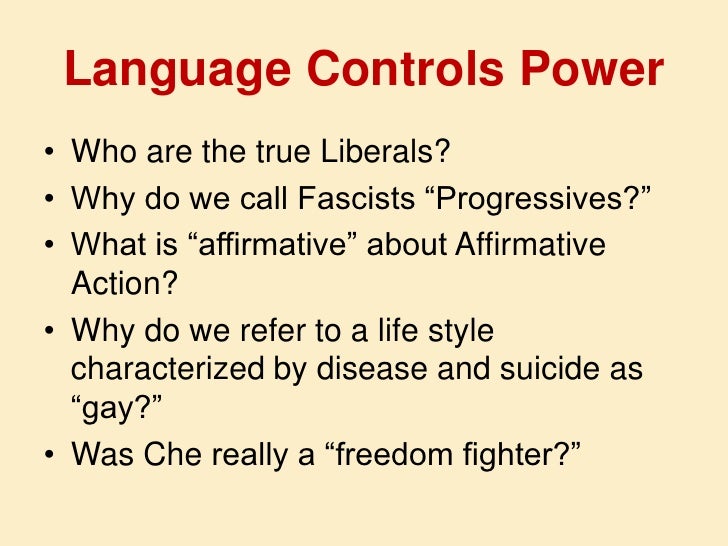 Language Controls Power

• Who are the true Liberals?
• Why do we call Fascists “Progressives?”
• What is “affirmative” about Affirmative Action?
• Why do we refer to a life style characterized by disease and suicide as “gay?”
• Was Che really a “freedom fighter?”